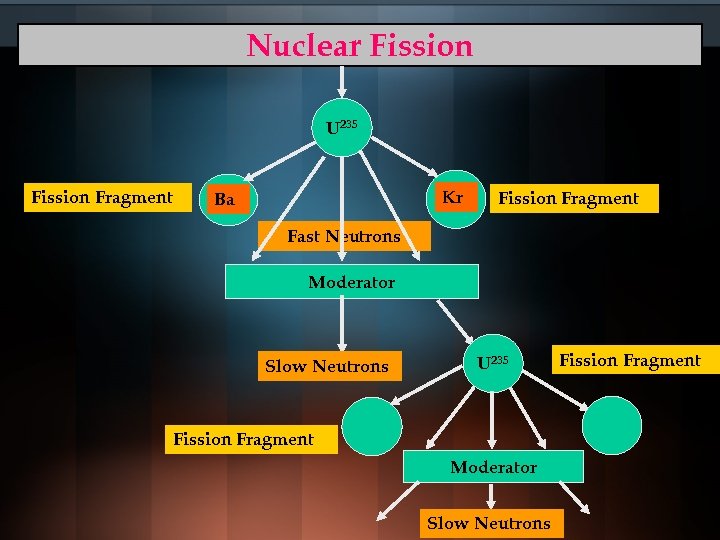 Nuclear Fission

$U^{235}$

Fission Fragment

Ba

Kr

Fission Fragment

Fast Neutrons

Moderator

Slow Neutrons

$U^{235}$

Fission Fragment

Fission Fragment

Moderator

Slow Neutrons